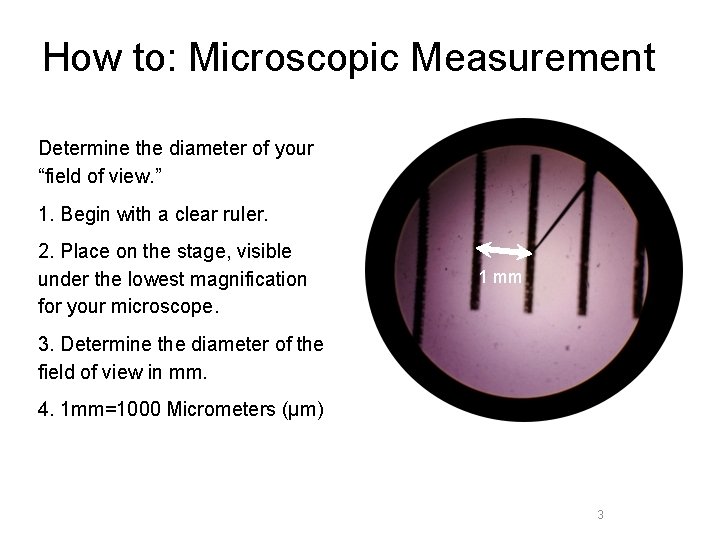 How to: Microscopic Measurement

Determine the diameter of your “field of view.”

1. Begin with a clear ruler.

2. Place on the stage, visible under the lowest magnification for your microscope.

3. Determine the diameter of the field of view in mm.

4. 1mm=1000 Micrometers (µm)

1 mm

3